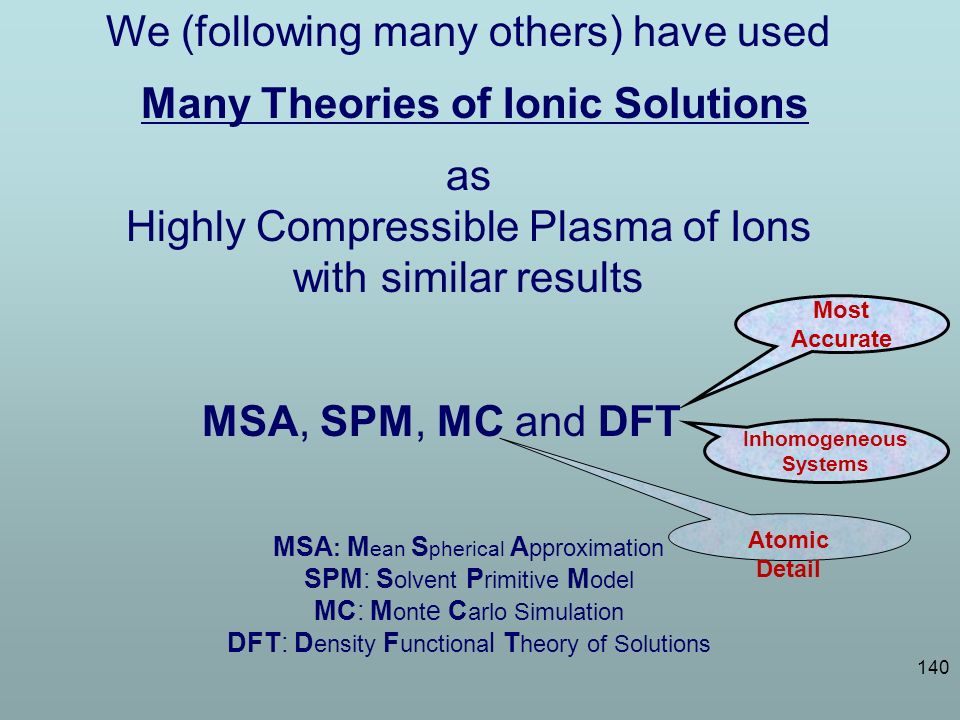 We (following many others) have used

Many Theories of Ionic Solutions

as
Highly Compressible Plasma of Ions
with similar results

Most Accurate

MSA, SPM, MC and DFT

Inhomogeneous Systems

Atomic Detail

MSA: Mean Spherical Approximation
SPM: Solvent Primitive Model
MC: Monte Carlo Simulation
DFT: Density Functional Theory of Solutions

140